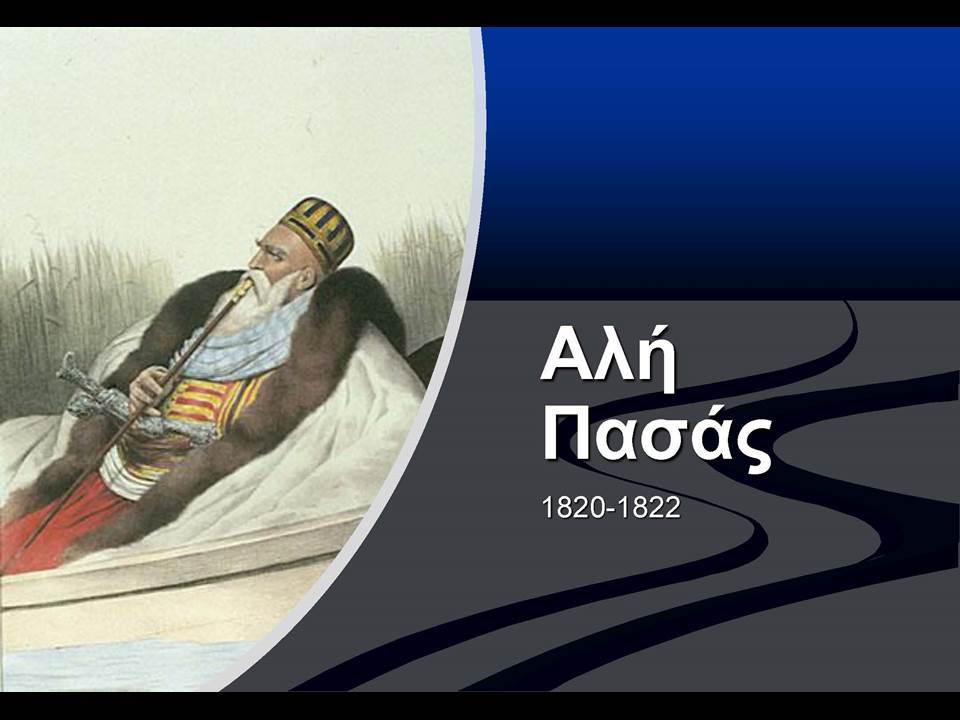 Αλή Πασάς

1820-1822